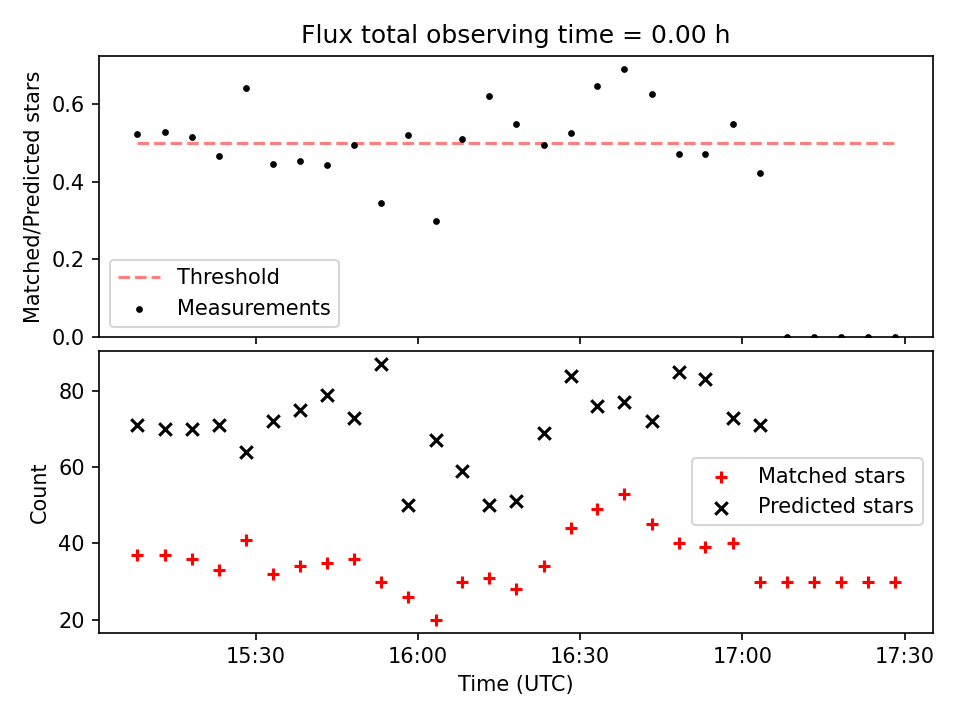 Flux total observing time = 0.00 h

Matched/Predicted stars

0.6
0.4
0.2
0.0

Threshold
Measurements

Count

80
60
40
20

Matched stars
Predicted stars

15:30
16:00
16:30
17:00
17:30

Time (UTC)